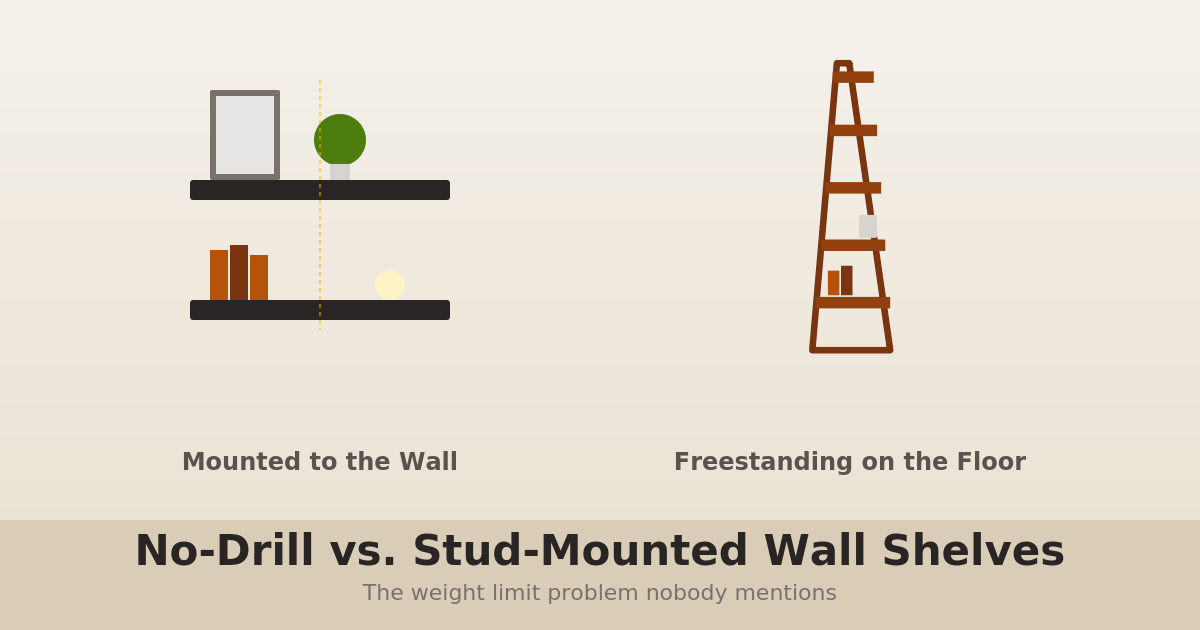 Mounted to the Wall

Freestanding on the Floor

No-Drill vs. Stud-Mounted Wall Shelves

The weight limit problem nobody mentions